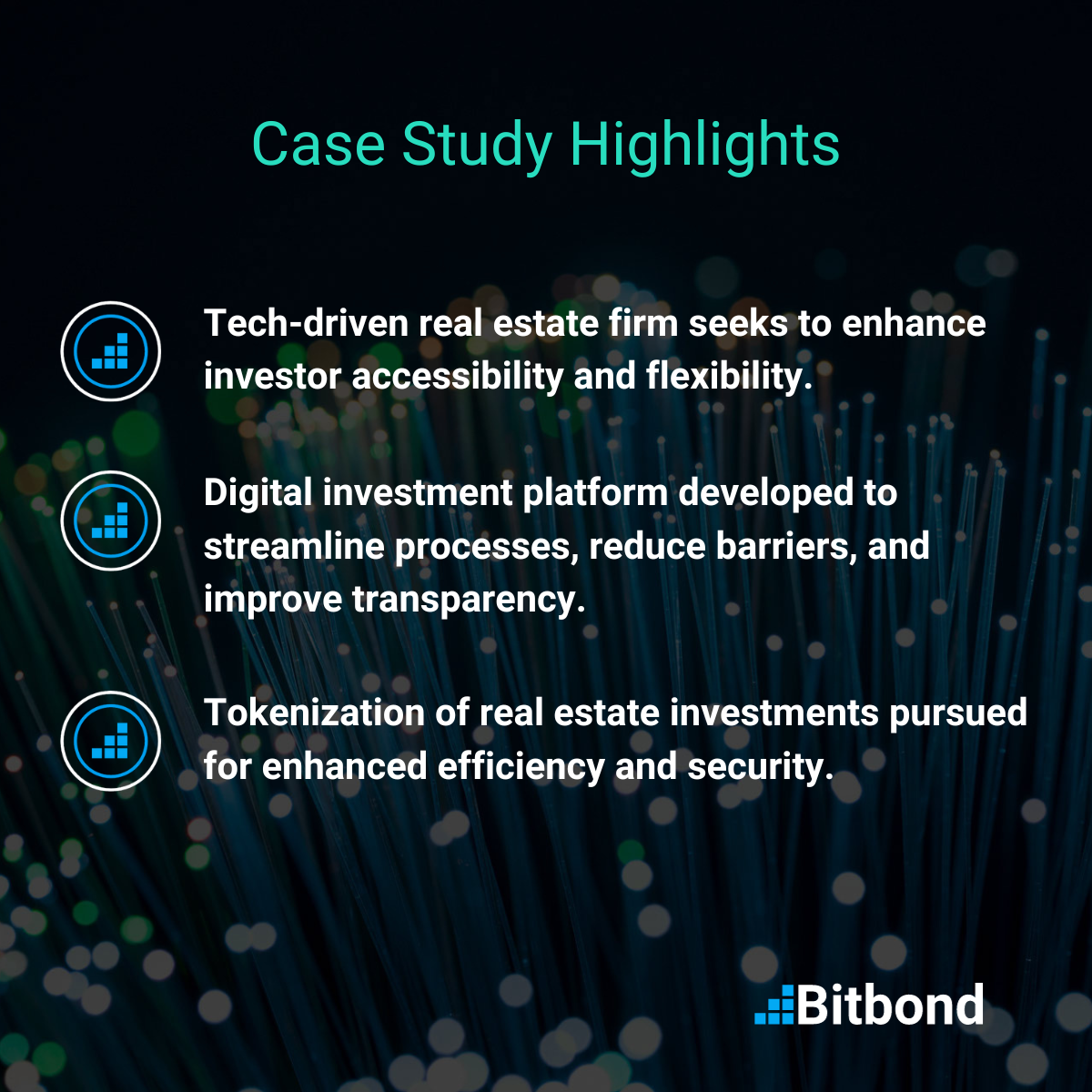 Case Study Highlights

Tech-driven real estate firm seeks to enhance investor accessibility and flexibility.

Digital investment platform developed to streamline processes, reduce barriers, and improve transparency.

Tokenization of real estate investments pursued for enhanced efficiency and security.

Bitbond